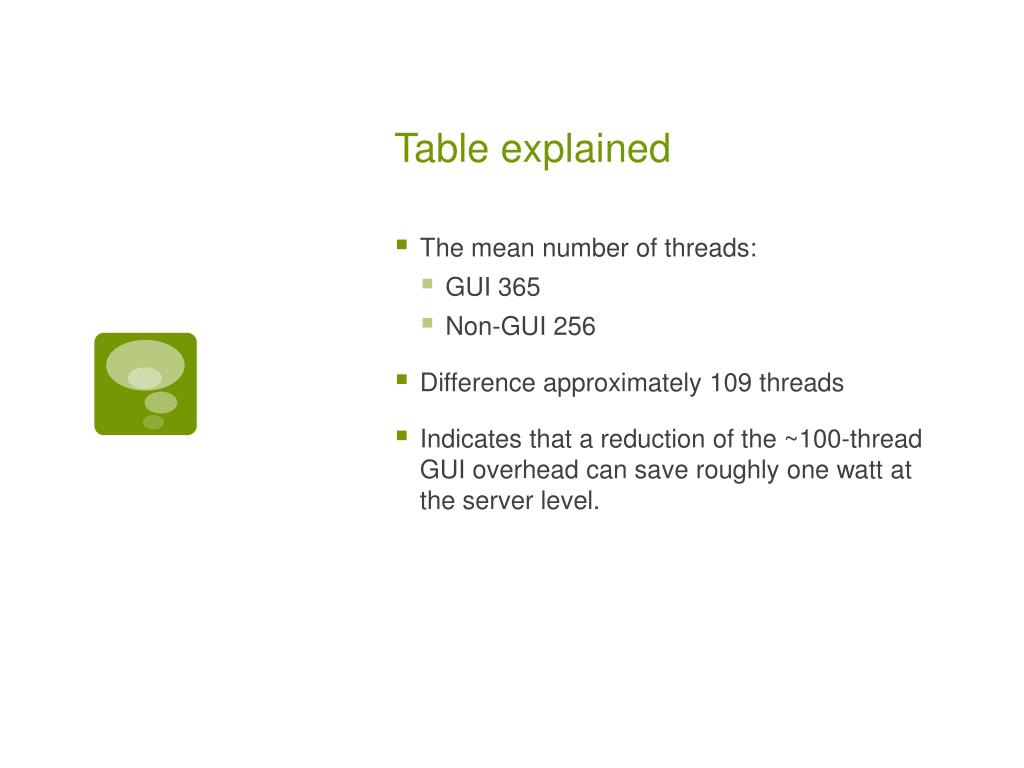 Table explained

- The mean number of threads:
  - GUI 365
  - Non-GUI 256
- Difference approximately 109 threads
- Indicates that a reduction of the ~100-thread GUI overhead can save roughly one watt at the server level.